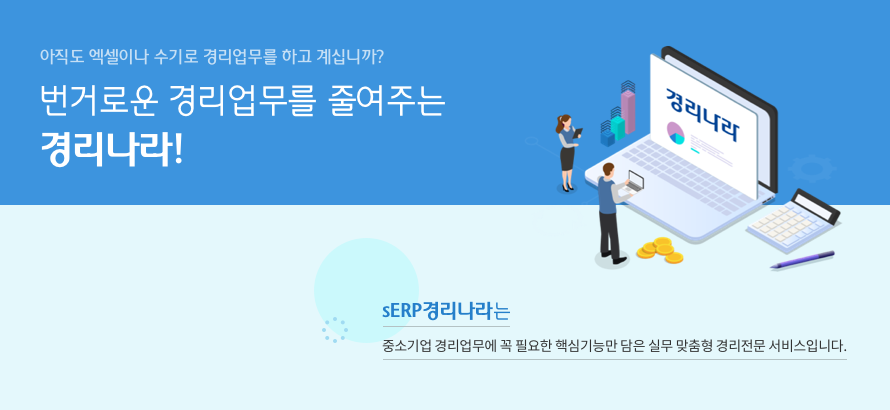 아직도 엑셀이나 수기로 경리업무를 하고 계십니까?

번거로운 경리업무를 줄여주는

경리나라!

경리나라

sERP경리나라는

중소기업 경리업무에 꼭 필요한 핵심기능만 담은 실무 맞춤형 경리전문 서비스입니다.